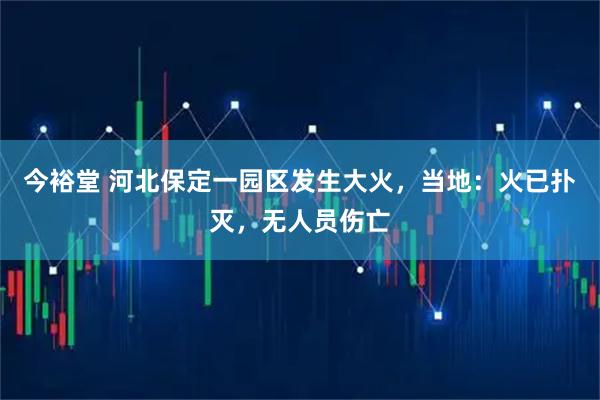 今裕堂 河北保定一园区发生大火，当地：火已扑灭，无人员伤亡